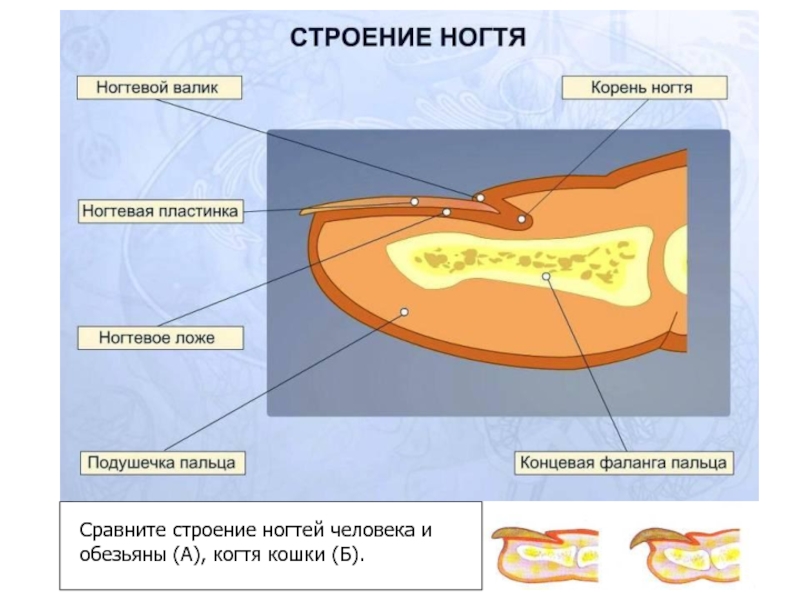 СТРОЕНИЕ НОГТЯ

Ногтевой валик

Корень ногтя

Ногтевая пластинка

Ногтевое ложе

Подушечка пальца

Концевая фаланга пальца

Сравните строение ногтей человека и обезьяны (А), когтя кошки (Б).